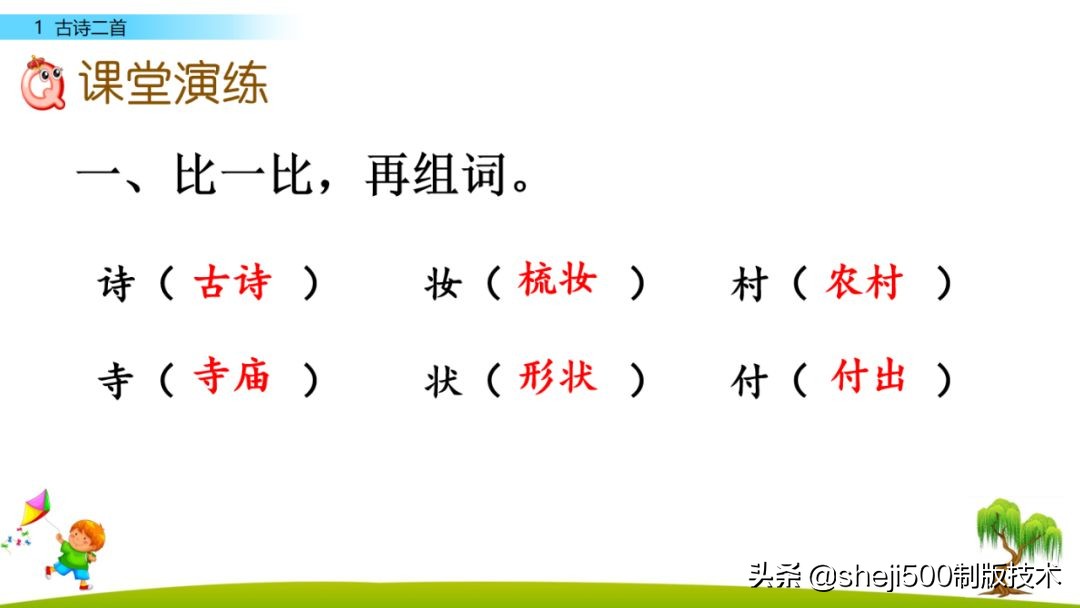 1 古诗二首

课堂演练

一、比一比，再组词。

诗（ 古诗 ） 妆（ 梳妆 ） 村（ 农村 ）

寺（ 寺庙 ） 状（ 形状 ） 付（ 付出 ）

头条 @sheji500制版技术